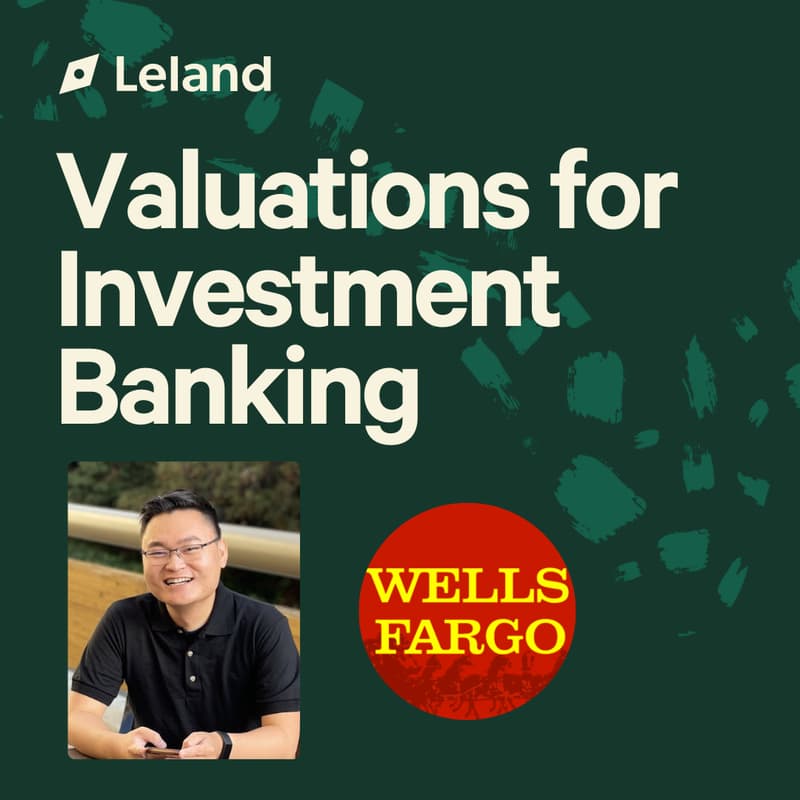 Leland

Valuations for Investment Banking

WELLS FARGO